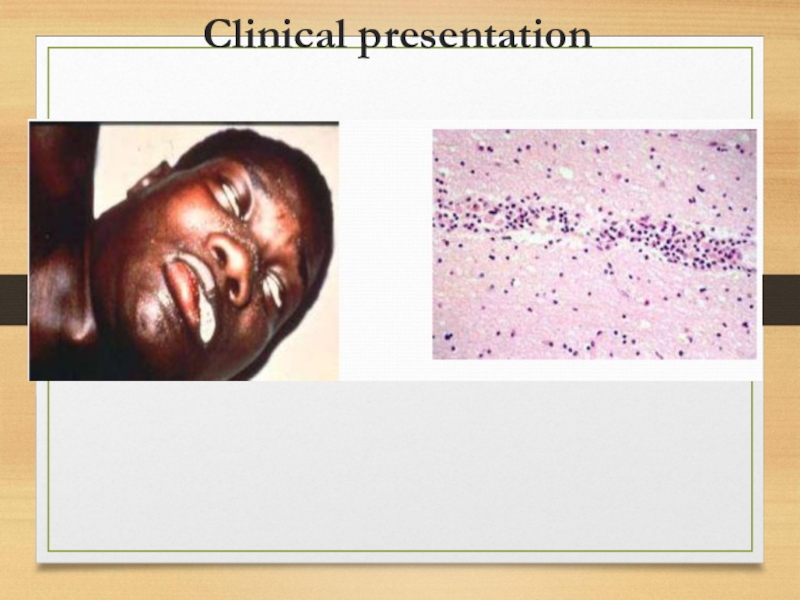 Clinical presentation